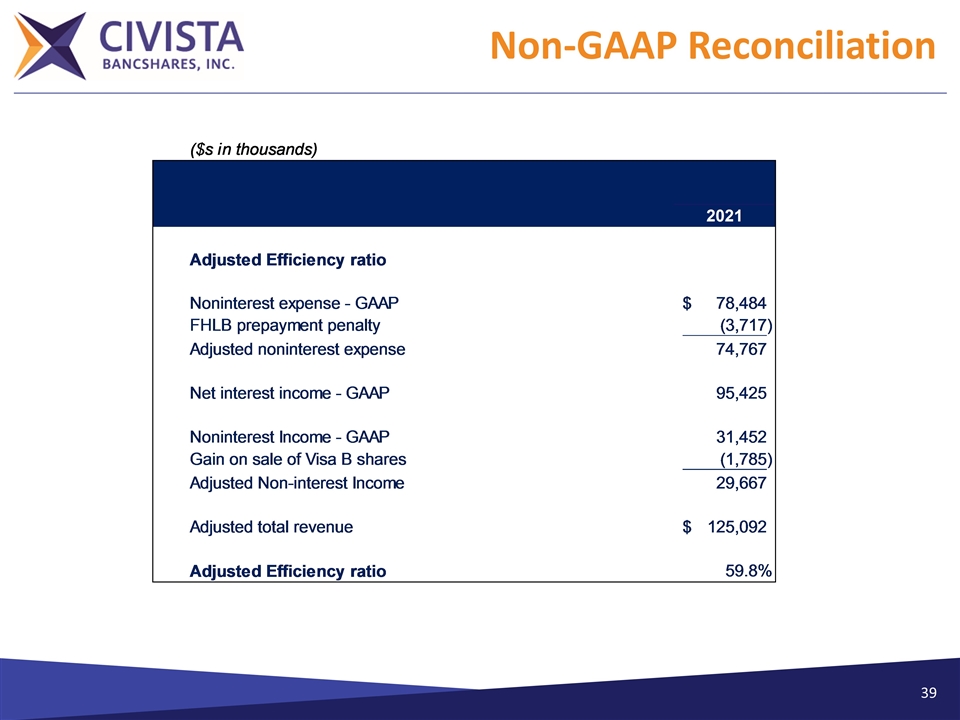 CIVISTA
BANCSHARES, INC.

Non-GAAP Reconciliation

($s in thousands)

| | 2021 |
|---|---|
| **Adjusted Efficiency ratio** | |
| Noninterest expense - GAAP | $ 78,484 |
| FHLB prepayment penalty | (3,717) |
| Adjusted noninterest expense | 74,767 |
| Net interest income - GAAP | 95,425 |
| Noninterest Income - GAAP | 31,452 |
| Gain on sale of Visa B shares | (1,785) |
| Adjusted Non-interest Income | 29,667 |
| Adjusted total revenue | $ 125,092 |
| **Adjusted Efficiency ratio** | 59.8% |

39